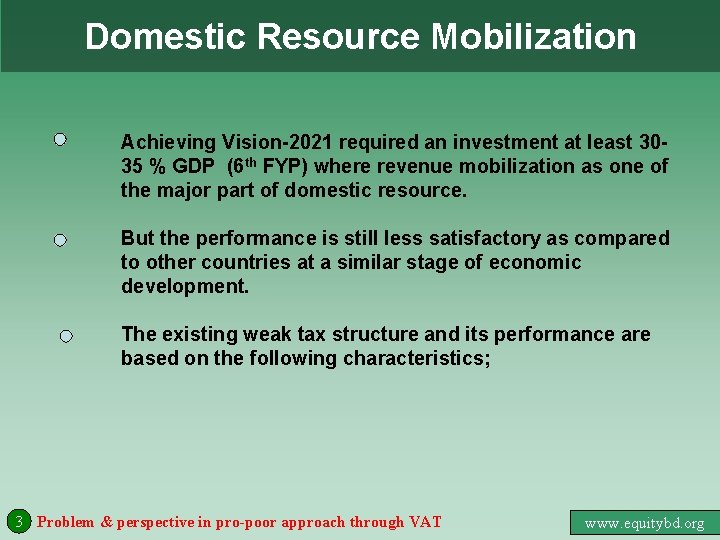 Domestic Resource Mobilization

Achieving Vision-2021 required an investment at least 30-35 % GDP (6$^{th}$ FYP) where revenue mobilization as one of the major part of domestic resource.

But the performance is still less satisfactory as compared to other countries at a similar stage of economic development.

The existing weak tax structure and its performance are based on the following characteristics;

3 Problem & perspective in pro-poor approach through VAT

www.equitybd.org